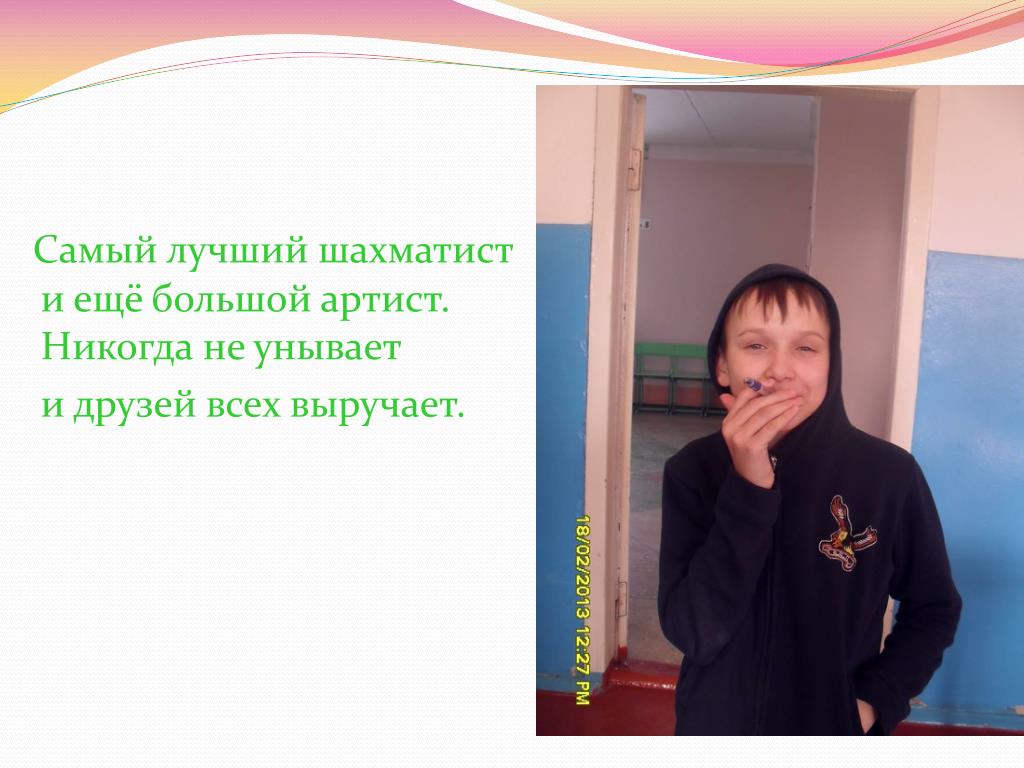 Самый лучший шахматист
и ещё большой артист.
Никогда не унывает
и друзей всех выручает.

18/02/2013 12:27 PM